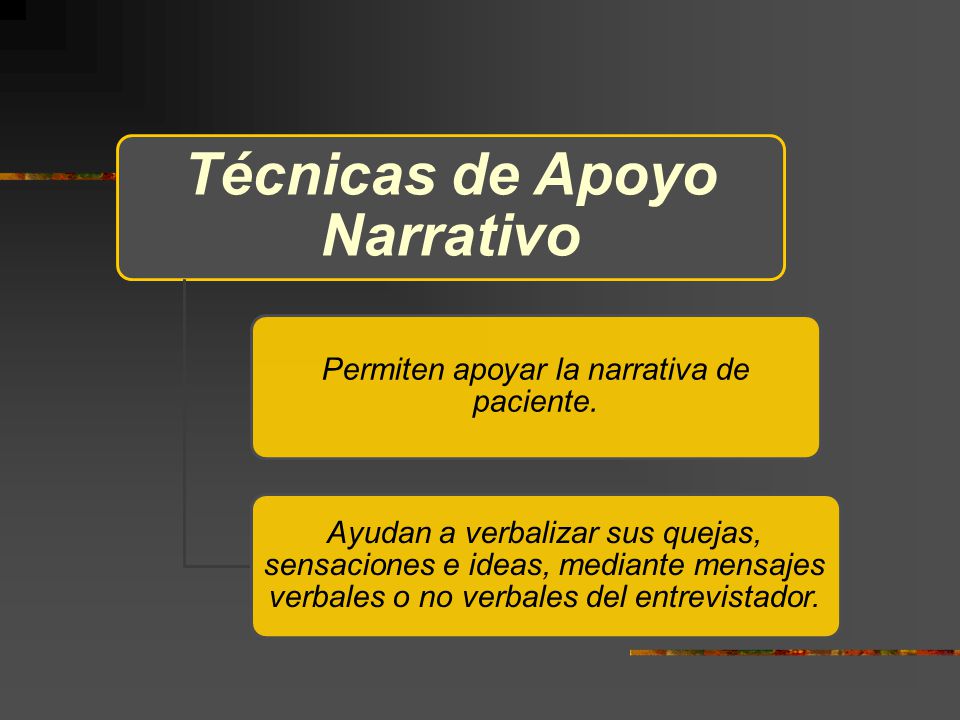 Técnicas de Apoyo Narrativo

Permiten apoyar la narrativa de paciente.

Ayudan a verbalizar sus quejas, sensaciones e ideas, mediante mensajes verbales o no verbales del entrevistador.